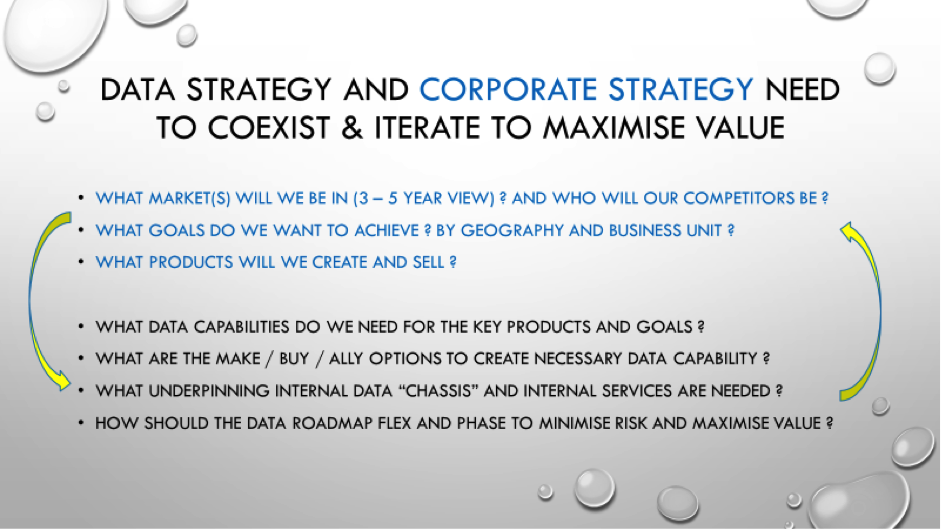 DATA STRATEGY AND CORPORATE STRATEGY NEED TO COEXIST & ITERATE TO MAXIMISE VALUE

• WHAT MARKET(S) WILL WE BE IN (3 – 5 YEAR VIEW) ? AND WHO WILL OUR COMPETITORS BE ?
• WHAT GOALS DO WE WANT TO ACHIEVE ? BY GEOGRAPHY AND BUSINESS UNIT ?
• WHAT PRODUCTS WILL WE CREATE AND SELL ?

• WHAT DATA CAPABILITIES DO WE NEED FOR THE KEY PRODUCTS AND GOALS ?
• WHAT ARE THE MAKE / BUY / ALLY OPTIONS TO CREATE NECESSARY DATA CAPABILITY ?
• WHAT UNDERPINNING INTERNAL DATA "CHASSIS" AND INTERNAL SERVICES ARE NEEDED ?
• HOW SHOULD THE DATA ROADMAP FLEX AND PHASE TO MINIMISE RISK AND MAXIMISE VALUE ?